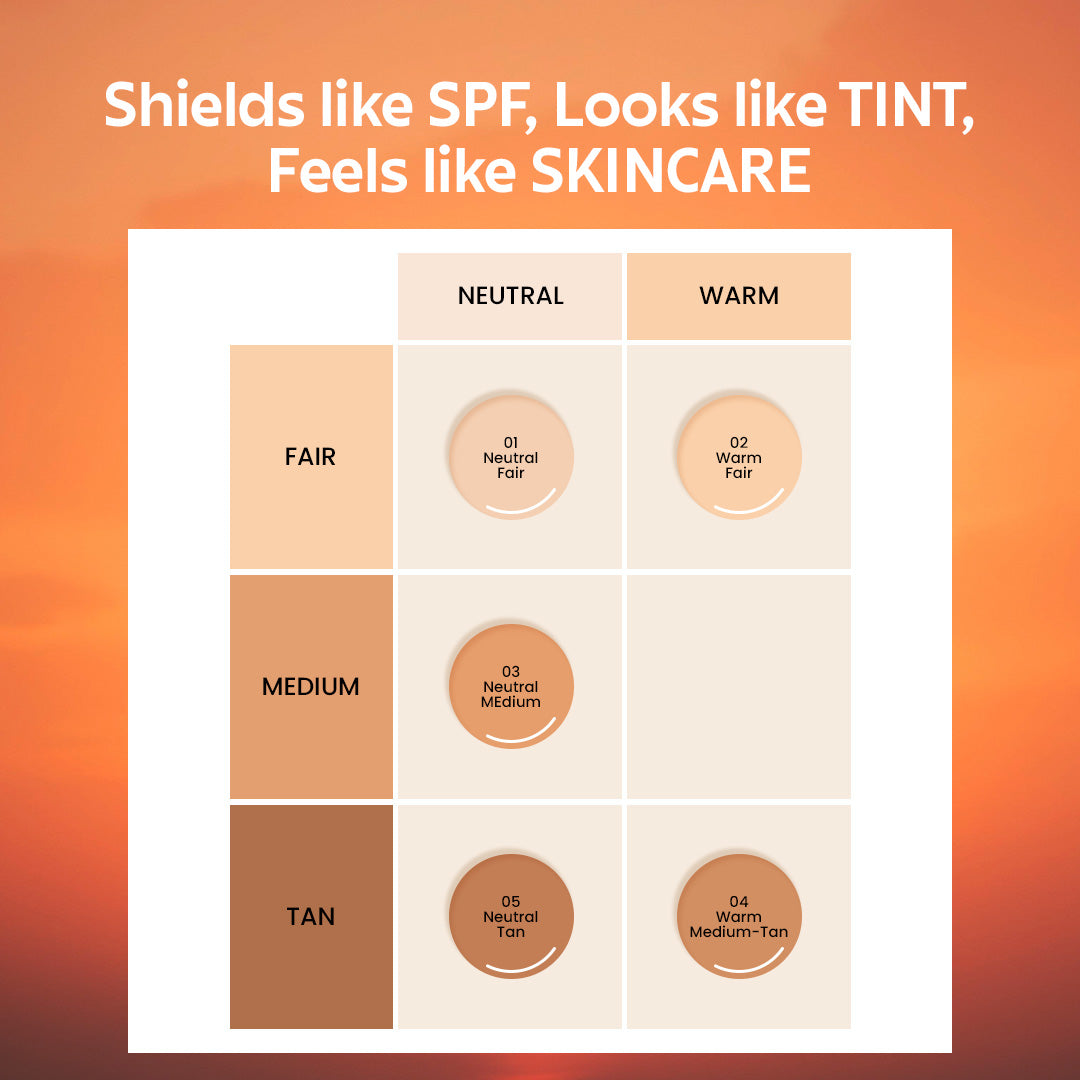 Shields like SPF, Looks like TINT, Feels like SKINCARE

| | NEUTRAL | WARM |
|---|---|---|
| FAIR | 01 Neutral Fair | 02 Warm Fair |
| MEDIUM | 03 Neutral MEdium | |
| TAN | 05 Neutral Tan | 04 Warm Medium-Tan |